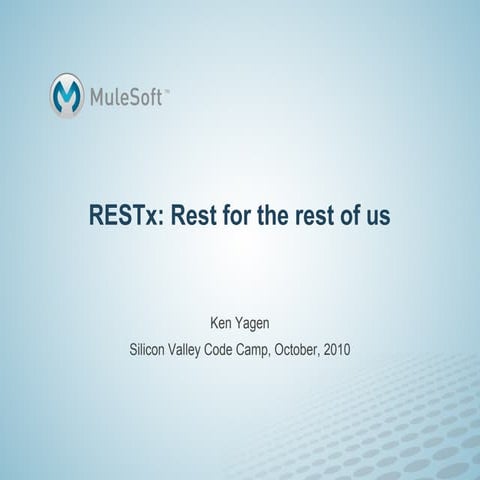 MuleSoft™

RESTx: Rest for the rest of us

Ken Yagen
Silicon Valley Code Camp, October, 2010